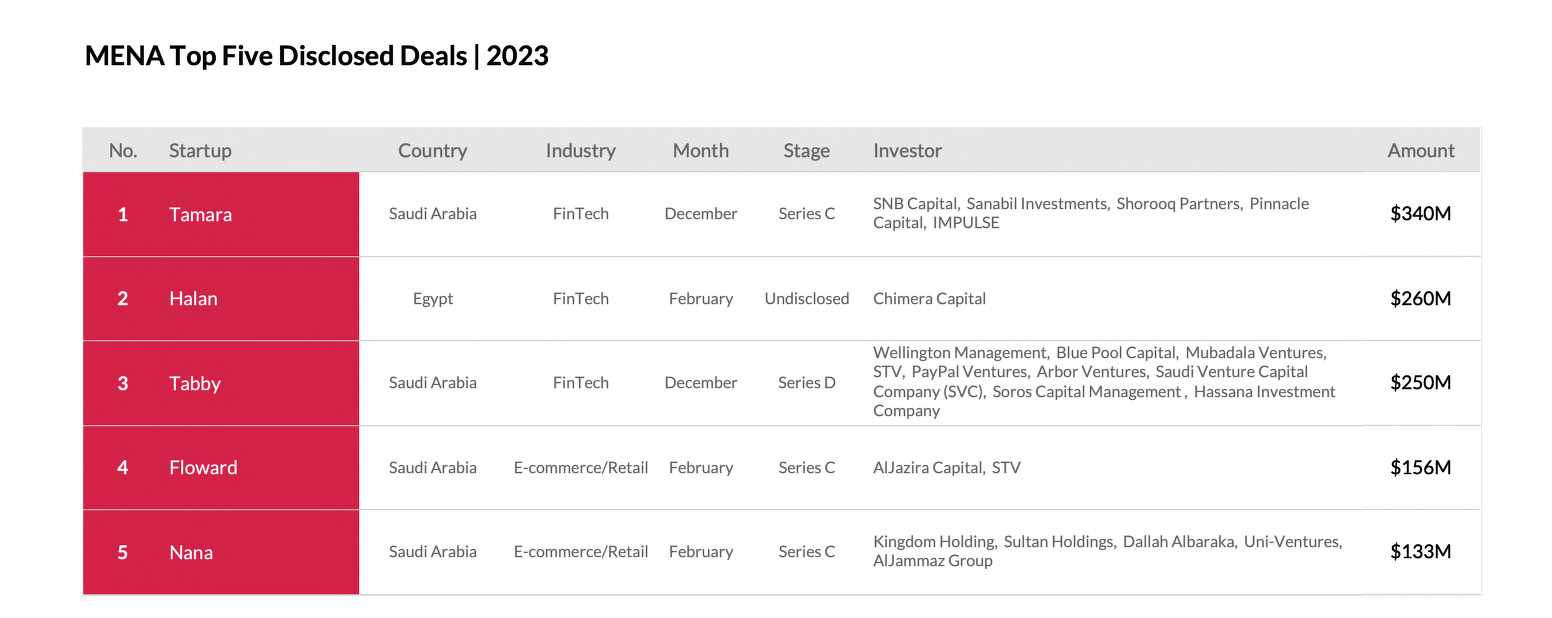 MENA Top Five Disclosed Deals | 2023

| No. | Startup | Country | Industry | Month | Stage | Investor | Amount |
|---|---|---|---|---|---|---|---|
| 1 | Tamara | Saudi Arabia | FinTech | December | Series C | SNB Capital, Sanabil Investments, Shorooq Partners, Pinnacle Capital, IMPULSE | \$340M |
| 2 | Halan | Egypt | FinTech | February | Undisclosed | Chimera Capital | \$260M |
| 3 | Tabby | Saudi Arabia | FinTech | December | Series D | Wellington Management, Blue Pool Capital, Mubadala Ventures, STV, PayPal Ventures, Arbor Ventures, Saudi Venture Capital Company (SVC), Soros Capital Management , Hassana Investment Company | \$250M |
| 4 | Floward | Saudi Arabia | E-commerce/Retail | February | Series C | AlJazira Capital, STV | \$156M |
| 5 | Nana | Saudi Arabia | E-commerce/Retail | February | Series C | Kingdom Holding, Sultan Holdings, Dallah Albaraka, Uni-Ventures, AlJammaz Group | \$133M |